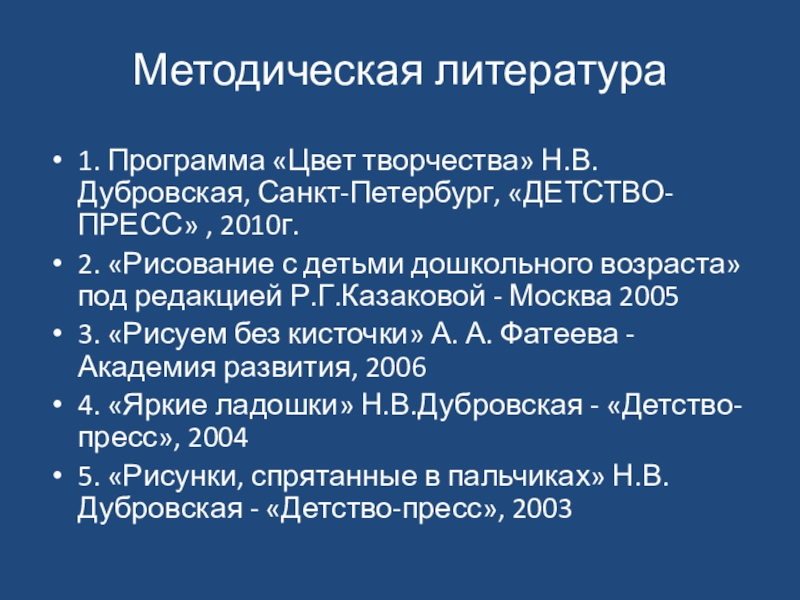 Методическая литература

• 1. Программа «Цвет творчества» Н.В. Дубровская, Санкт-Петербург, «ДЕТСТВО-ПРЕСС» , 2010г.

• 2. «Рисование с детьми дошкольного возраста» под редакцией Р.Г.Казаковой - Москва 2005

• 3. «Рисуем без кисточки» А. А. Фатеева - Академия развития, 2006

• 4. «Яркие ладошки» Н.В.Дубровская - «Детство-пресс», 2004

• 5. «Рисунки, спрятанные в пальчиках» Н.В. Дубровская - «Детство-пресс», 2003